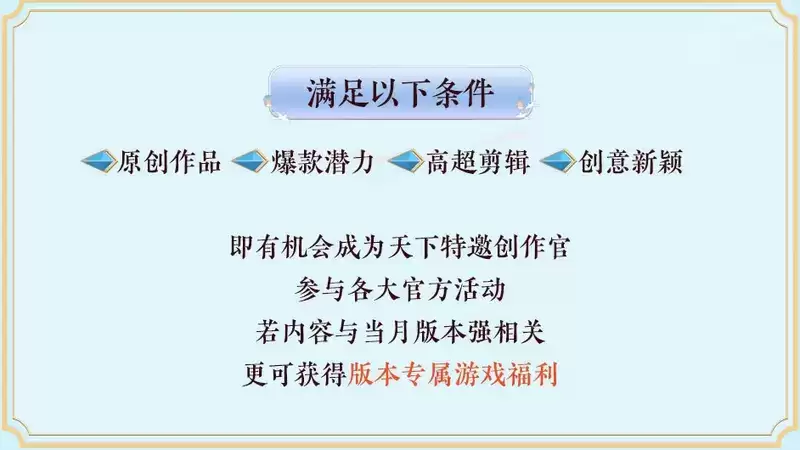 满足以下条件

原创作品 爆款潜力 高超剪辑 创意新颖

即有机会成为天下特邀创作官
参与各大官方活动
若内容与当月版本强相关
更可获得版本专属游戏福利